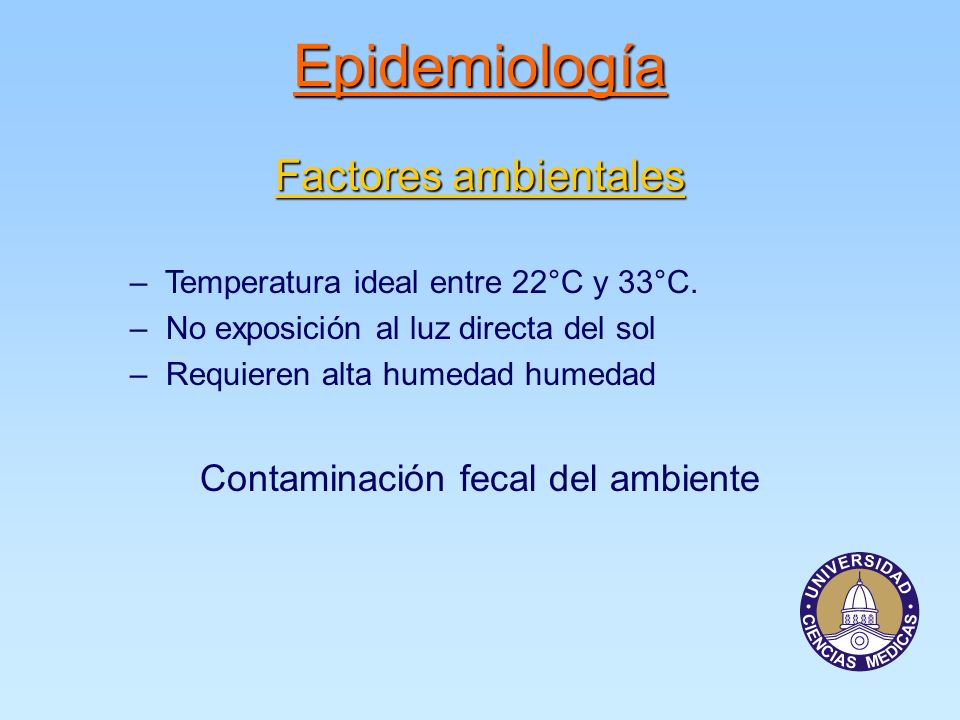 Epidemiología

Factores ambientales

– Temperatura ideal entre 22°C y 33°C.
– No exposición al luz directa del sol
– Requieren alta humedad humedad

Contaminación fecal del ambiente

UNIVERSIDAD CIENCIAS MEDICAS